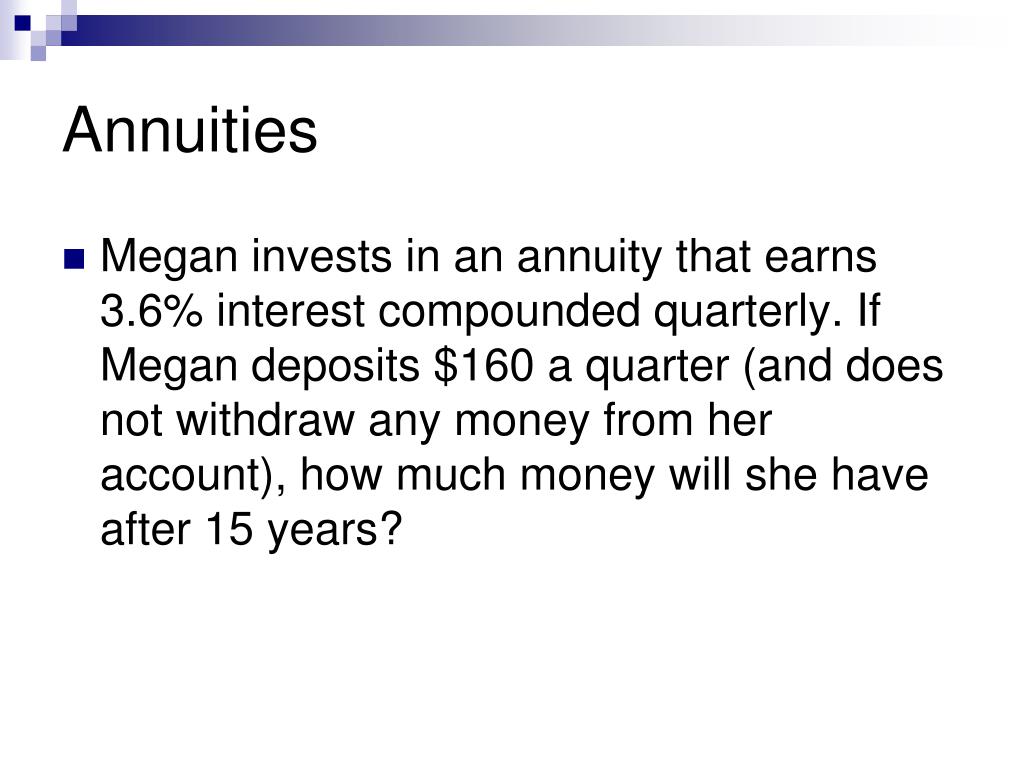 Annuities

Megan invests in an annuity that earns 3.6% interest compounded quarterly. If Megan deposits \$160 a quarter (and does not withdraw any money from her account), how much money will she have after 15 years?